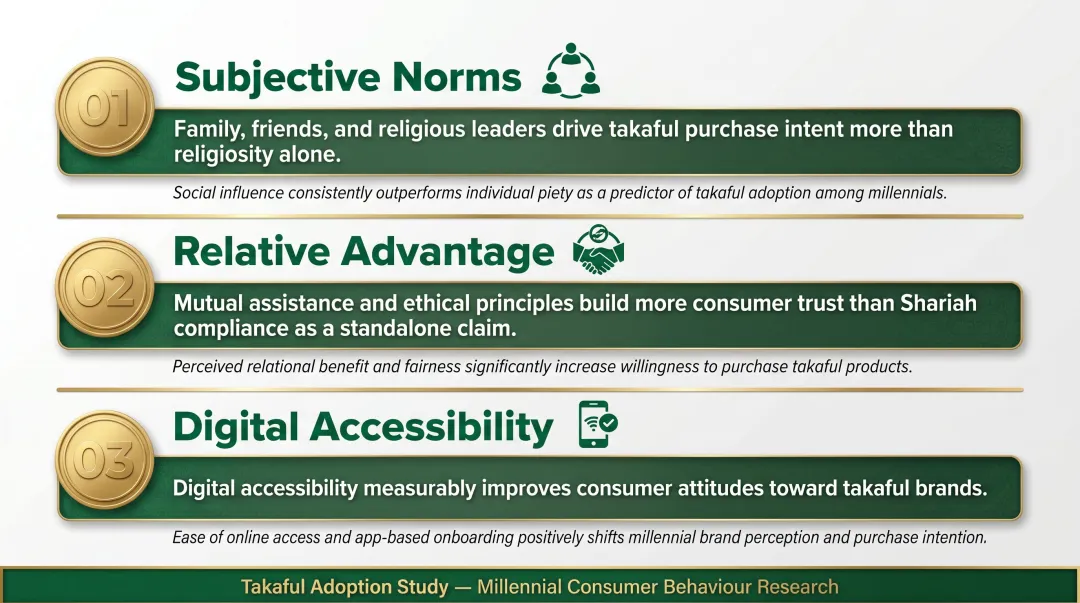 01

Subjective Norms

Family, friends, and religious leaders drive takaful purchase intent more than religiosity alone.

Social influence consistently outperforms individual piety as a predictor of takaful adoption among millennials.

02

Relative Advantage

Mutual assistance and ethical principles build more consumer trust than Shariah compliance as a standalone claim.

Perceived relational benefit and fairness significantly increase willingness to purchase takaful products.

03

Digital Accessibility

Digital accessibility measurably improves consumer attitudes toward takaful brands.

Ease of online access and app-based onboarding positively shifts millennial brand perception and purchase intention.

Takaful Adoption Study — Millennial Consumer Behaviour Research